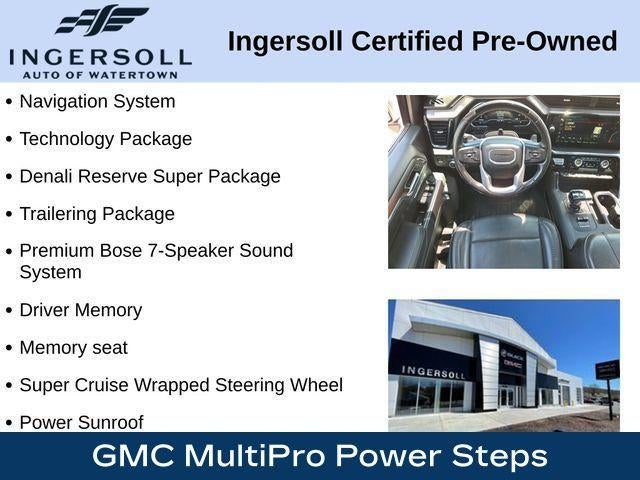 INGERSOLL
AUTO OF WATERTOWN

Ingersoll Certified Pre-Owned

• Navigation System
• Technology Package
• Denali Reserve Super Package
• Trailering Package
• Premium Bose 7-Speaker Sound System
• Driver Memory
• Memory seat
• Super Cruise Wrapped Steering Wheel
• Power Sunroof

INGERSOLL

BUICK GMC

GMC MultiPro Power Steps